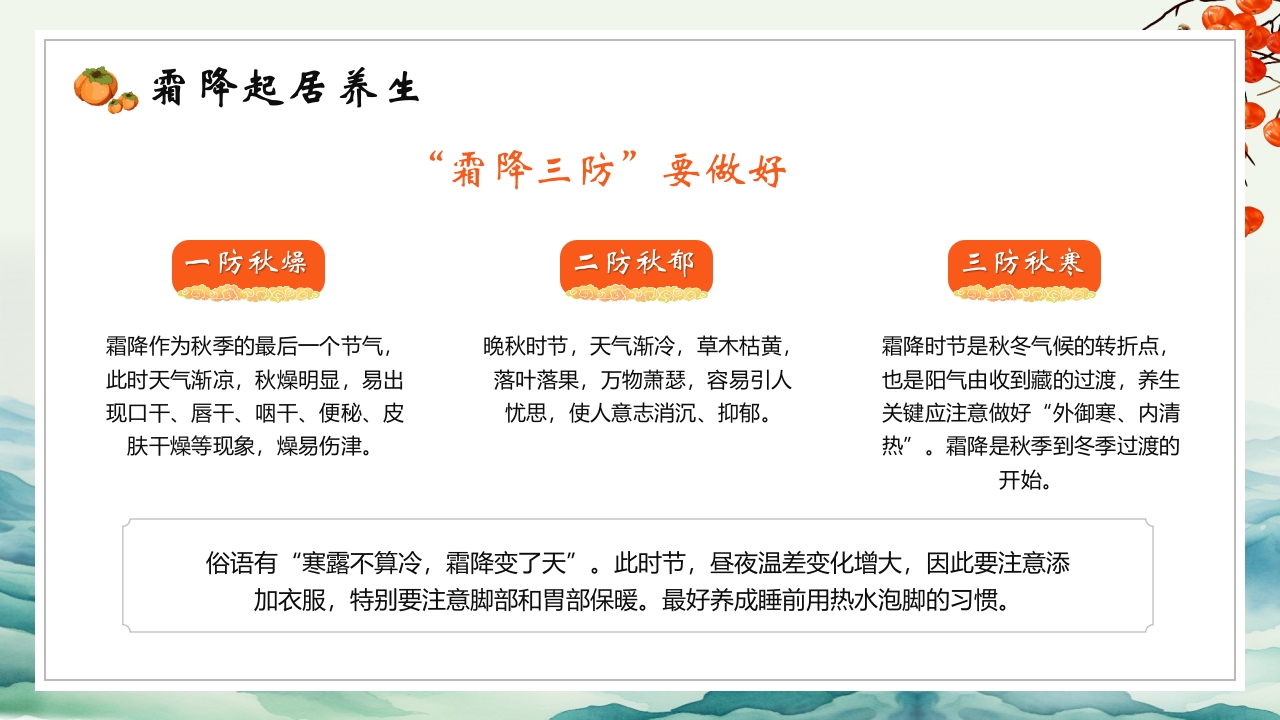 霜降起居养生

“霜降三防”要做好

一防秋燥

霜降作为秋季的最后一个节气，此时天气渐凉，秋燥明显，易出现口干、唇干、咽干、便秘、皮肤干燥等现象，燥易伤津。

二防秋郁

晚秋时节，天气渐冷，草木枯黄，落叶落果，万物萧瑟，容易引人忧思，使人意志消沉、抑郁。

三防秋寒

霜降时节是秋冬气候的转折点，也是阳气由收到藏的过渡，养生关键应注意做好“外御寒、内清热”。霜降是秋季到冬季过渡的开始。

俗语有“寒露不算冷，霜降变了天”。此时节，昼夜温差变化增大，因此要注意添加衣服，特别要注意脚部和胃部保暖。最好养成睡前用热水泡脚的习惯。